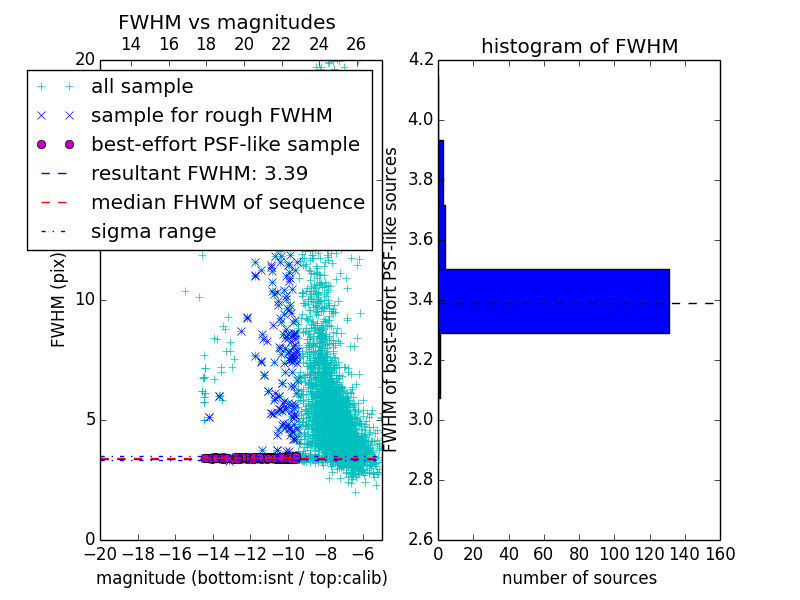 FWHM vs magnitudes

14 16 18 20 22 24 26

20

all sample
sample for rough FWHM
best-effort PSF-like sample
resultant FWHM: 3.39
median FHWM of sequence
sigma range

FWHM (pix)

10

5

0

−20 −18 −16 −14 −12 −10 −8 −6

magnitude (bottom:isnt / top:calib)

histogram of FWHM

4.2
4.0
3.8
3.6
3.4
3.2
3.0
2.8
2.6

FWHM of best-effort PSF-like sources

0 20 40 60 80 100 120 140 160

number of sources